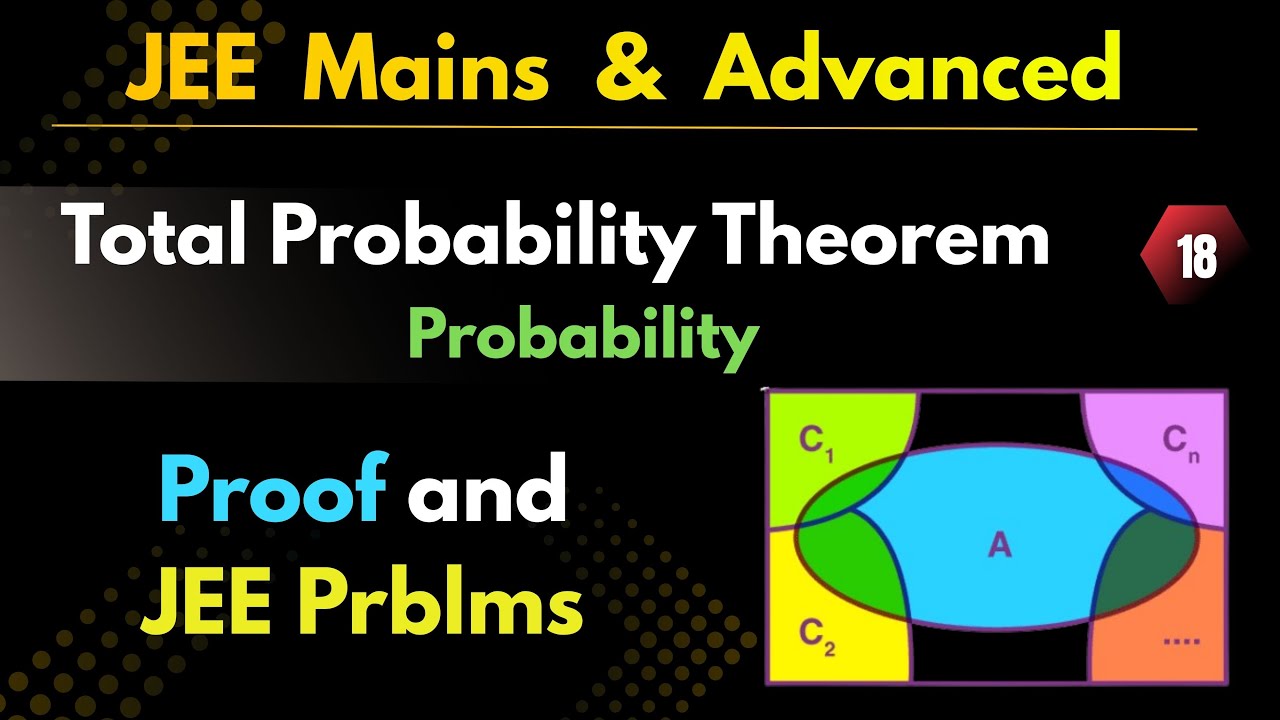 JEE Mains & Advanced

Total Probability Theorem

18

Probability

Proof and JEE Prblms

$C_1$

$C_n$

A

$C_2$

....